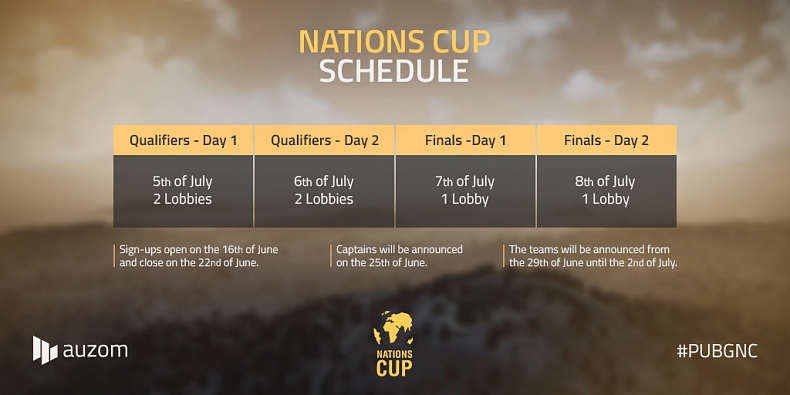 NATIONS CUP
SCHEDULE

| Qualifiers - Day 1 | Qualifiers - Day 2 | Finals -Day 1 | Finals - Day 2 |
|---|---|---|---|
| 5th of July 2 Lobbies | 6th of July 2 Lobbies | 7th of July 1 Lobby | 8th of July 1 Lobby |

Sign-ups open on the 16th of June and close on the 22nd of June.

Captains will be announced on the 25th of June.

The teams will be announced from the 29th of June until the 2nd of July.

auzom

NATIONS CUP

#PUBGNC